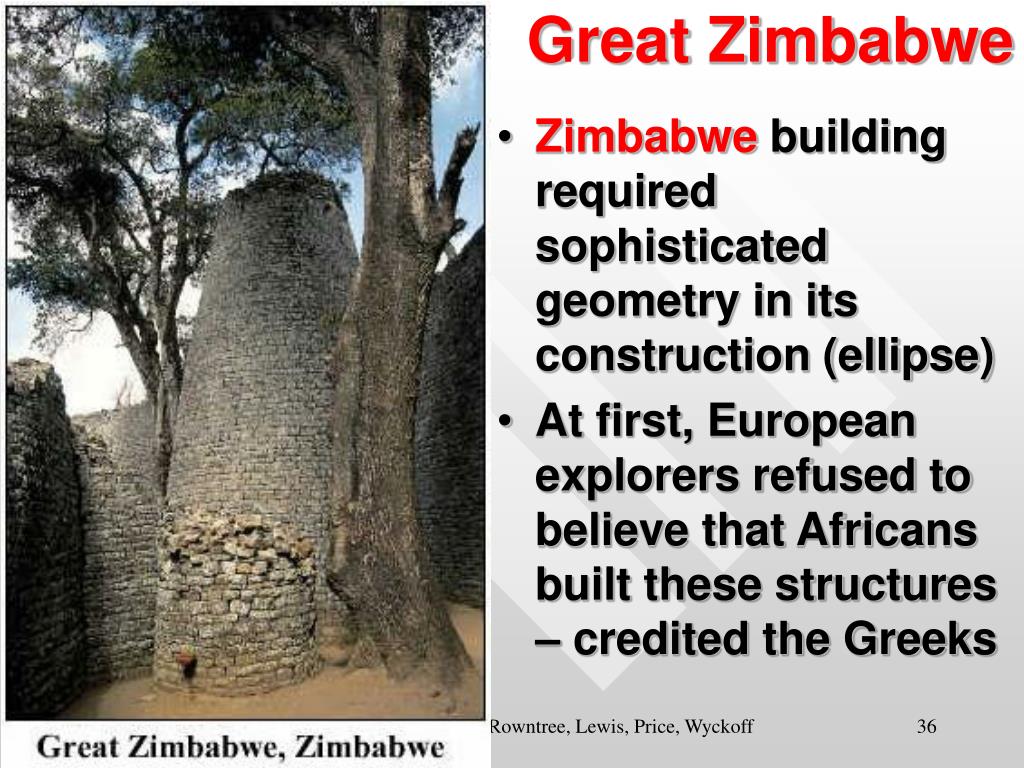 Great Zimbabwe

• Zimbabwe building required sophisticated geometry in its construction (ellipse)
• At first, European explorers refused to believe that Africans built these structures – credited the Greeks

Great Zimbabwe, Zimbabwe

Rowntree, Lewis, Price, Wyckoff

36